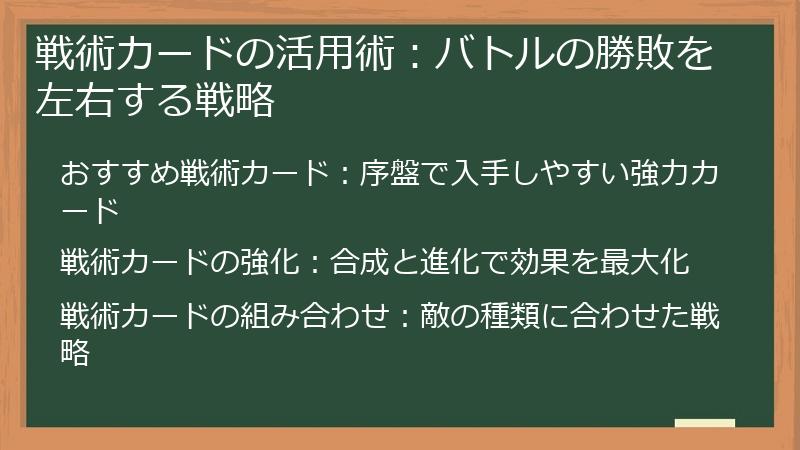 戦術カードの活用術：バトルの勝敗を左右する戦略

おすすめ戦術カード：序盤で入手しやすい強力カード

戦術カードの強化：合成と進化で効果を最大化

戦術カードの組み合わせ：敵の種類に合わせた戦略